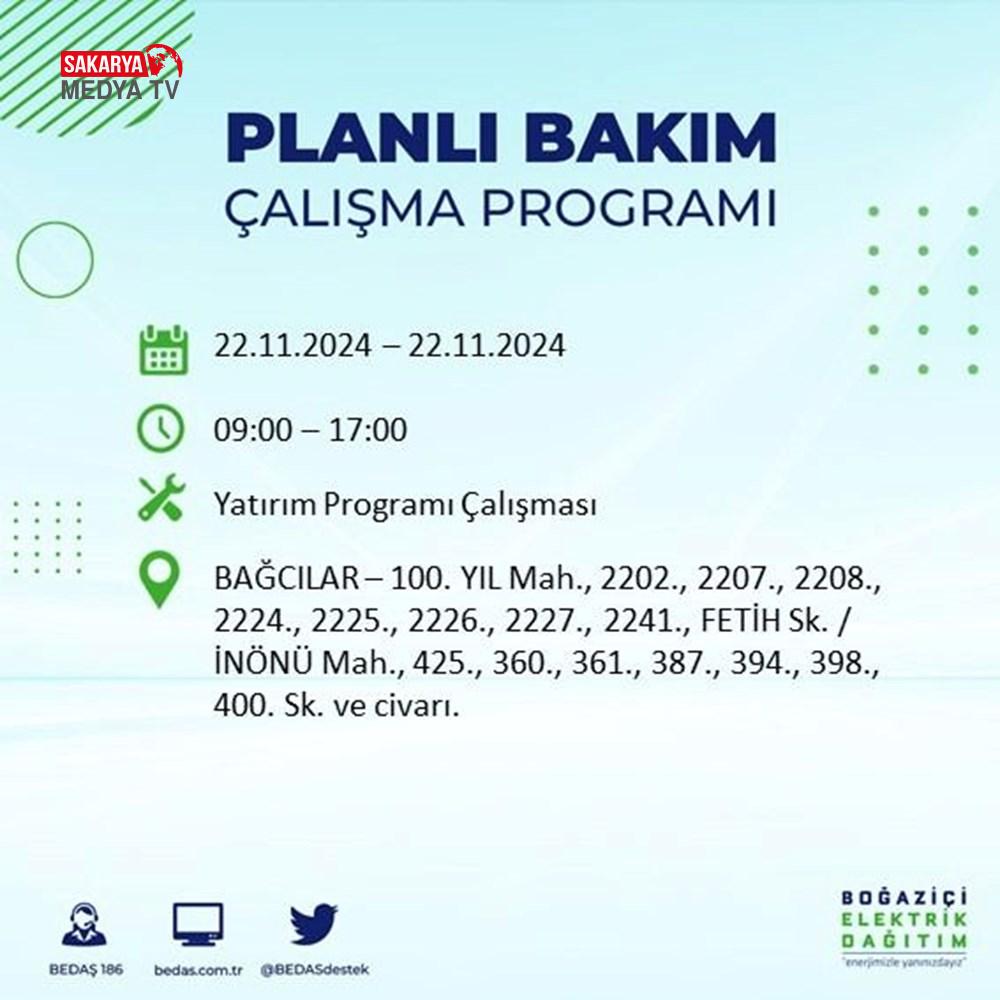 SAKARYA MEDYA TV

PLANLI BAKIM
ÇALIŞMA PROGRAMI

22.11.2024 – 22.11.2024

09:00 – 17:00

Yatırım Programı Çalışması

BAĞCILAR – 100. YIL Mah., 2202., 2207., 2208., 2224., 2225., 2226., 2227., 2241., FETİH Sk. / İNÖNÜ Mah., 425., 360., 361., 387., 394., 398., 400. Sk. ve civarı.

BEDAŞ 186

bedas.com.tr

@BEDASdestek

BOĞAZİÇİ ELEKTRİK DAĞITIM
"enerjimizle yanınızdayız"